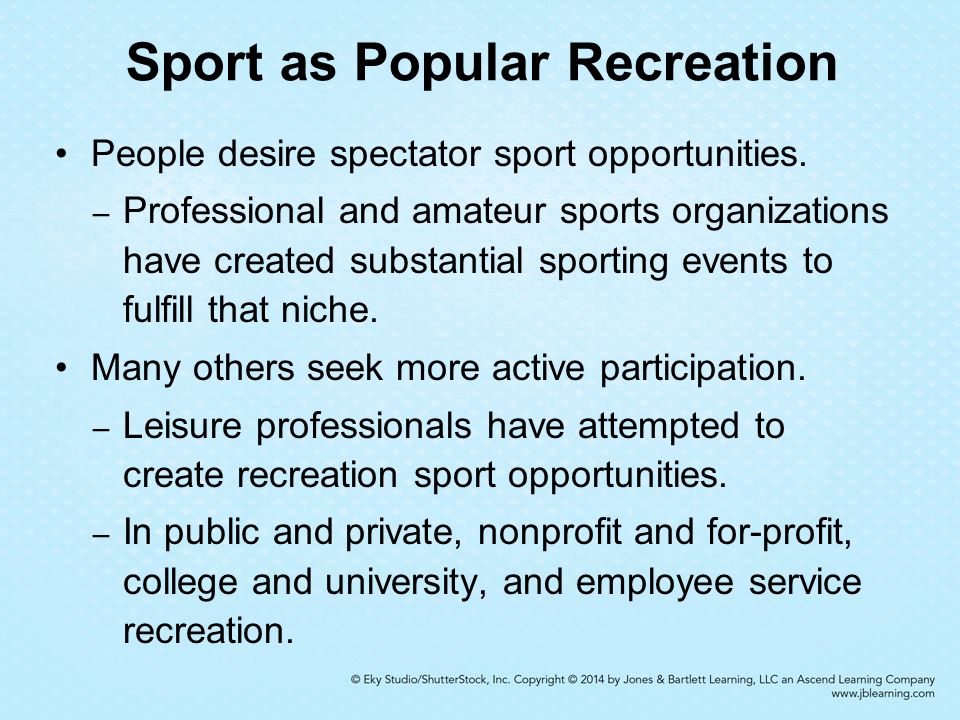 Sport as Popular Recreation

• People desire spectator sport opportunities.
– Professional and amateur sports organizations have created substantial sporting events to fulfill that niche.

• Many others seek more active participation.
– Leisure professionals have attempted to create recreation sport opportunities.
– In public and private, nonprofit and for-profit, college and university, and employee service recreation.

© Eky Studio/ShutterStock, Inc. Copyright © 2014 by Jones & Bartlett Learning, LLC an Ascend Learning Company
www.jblearning.com